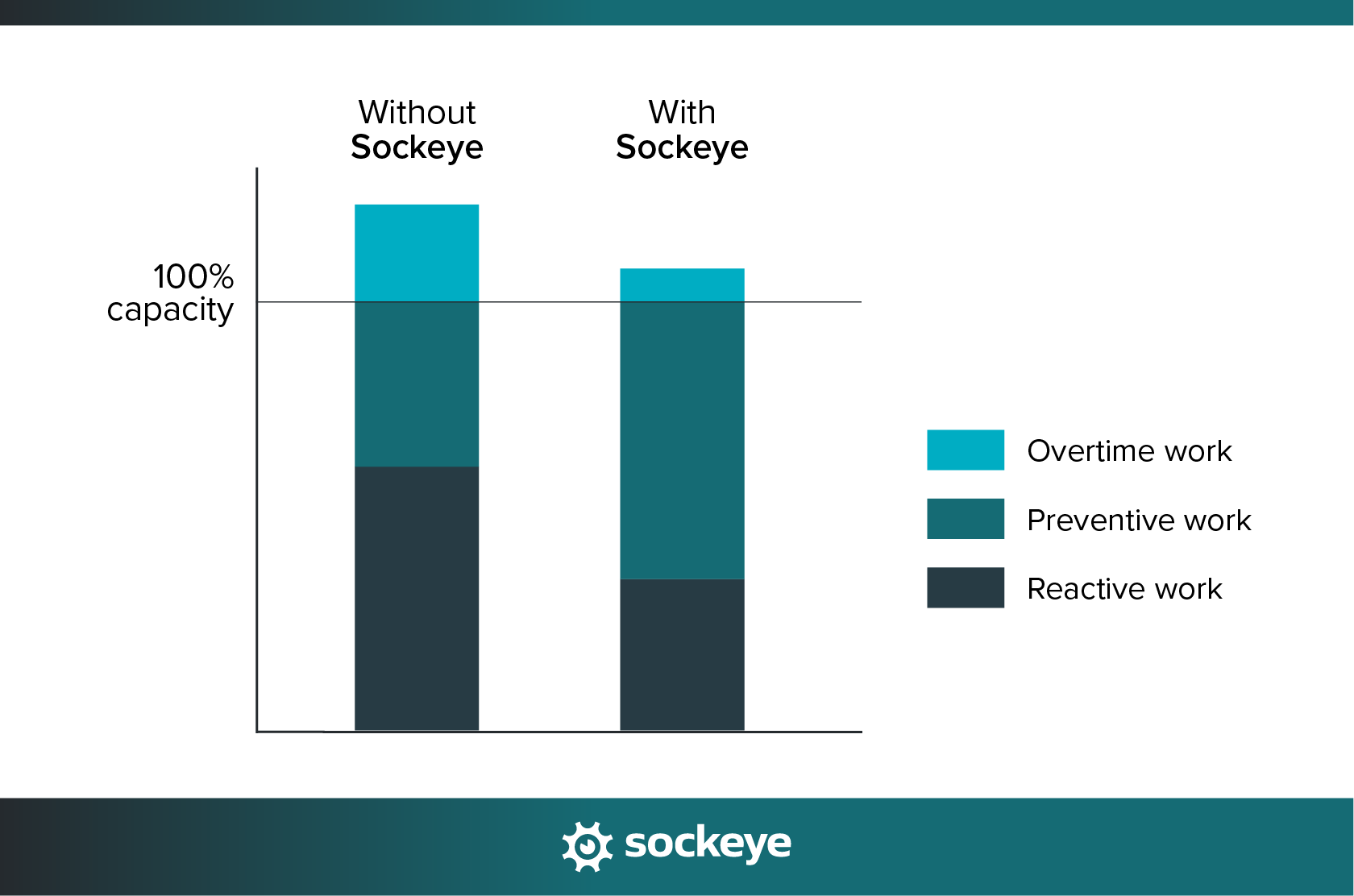 Without Sockeye

With Sockeye

100% capacity

Overtime work

Preventive work

Reactive work

sockeye